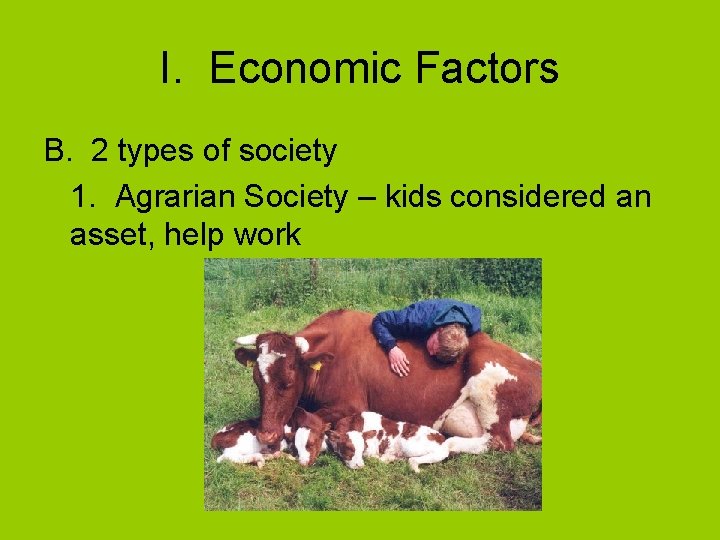 I. Economic Factors

B. 2 types of society

1. Agrarian Society – kids considered an asset, help work